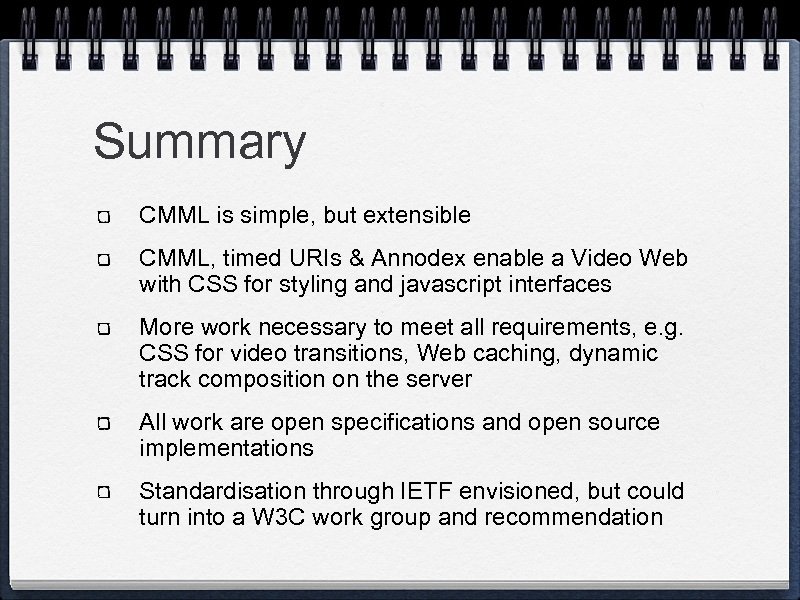 Summary

CMML is simple, but extensible

CMML, timed URIs & Annodex enable a Video Web with CSS for styling and javascript interfaces

More work necessary to meet all requirements, e.g. CSS for video transitions, Web caching, dynamic track composition on the server

All work are open specifications and open source implementations

Standardisation through IETF envisioned, but could turn into a W3C work group and recommendation